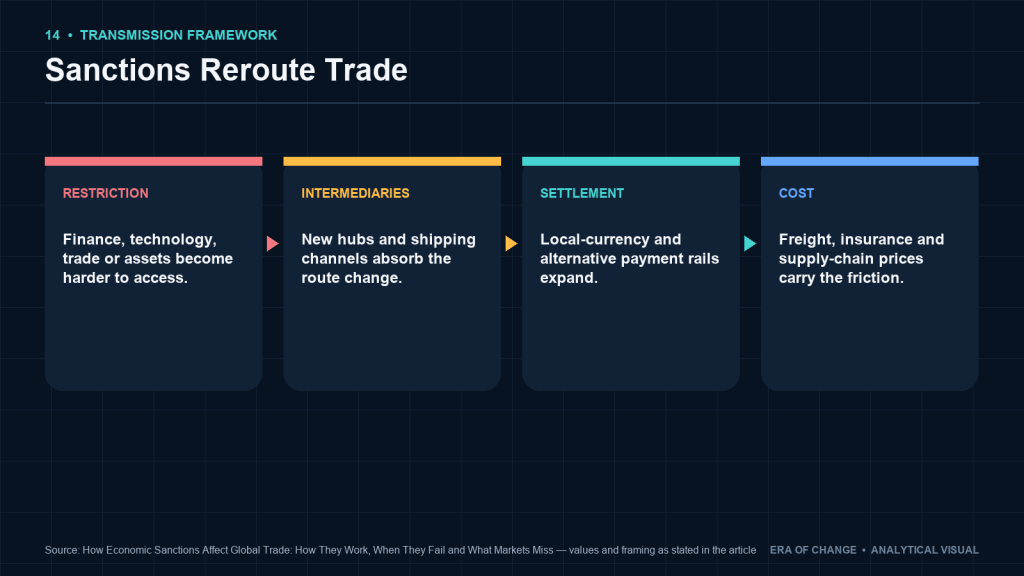 14 • TRANSMISSION FRAMEWORK

Sanctions Reroute Trade

RESTRICTION

Finance, technology, trade or assets become harder to access.

INTERMEDIARIES

New hubs and shipping channels absorb the route change.

SETTLEMENT

Local-currency and alternative payment rails expand.

COST

Freight, insurance and supply-chain prices carry the friction.

Source: How Economic Sanctions Affect Global Trade: How They Work, When They Fail and What Markets Miss — values and framing as stated in the article

ERA OF CHANGE • ANALYTICAL VISUAL